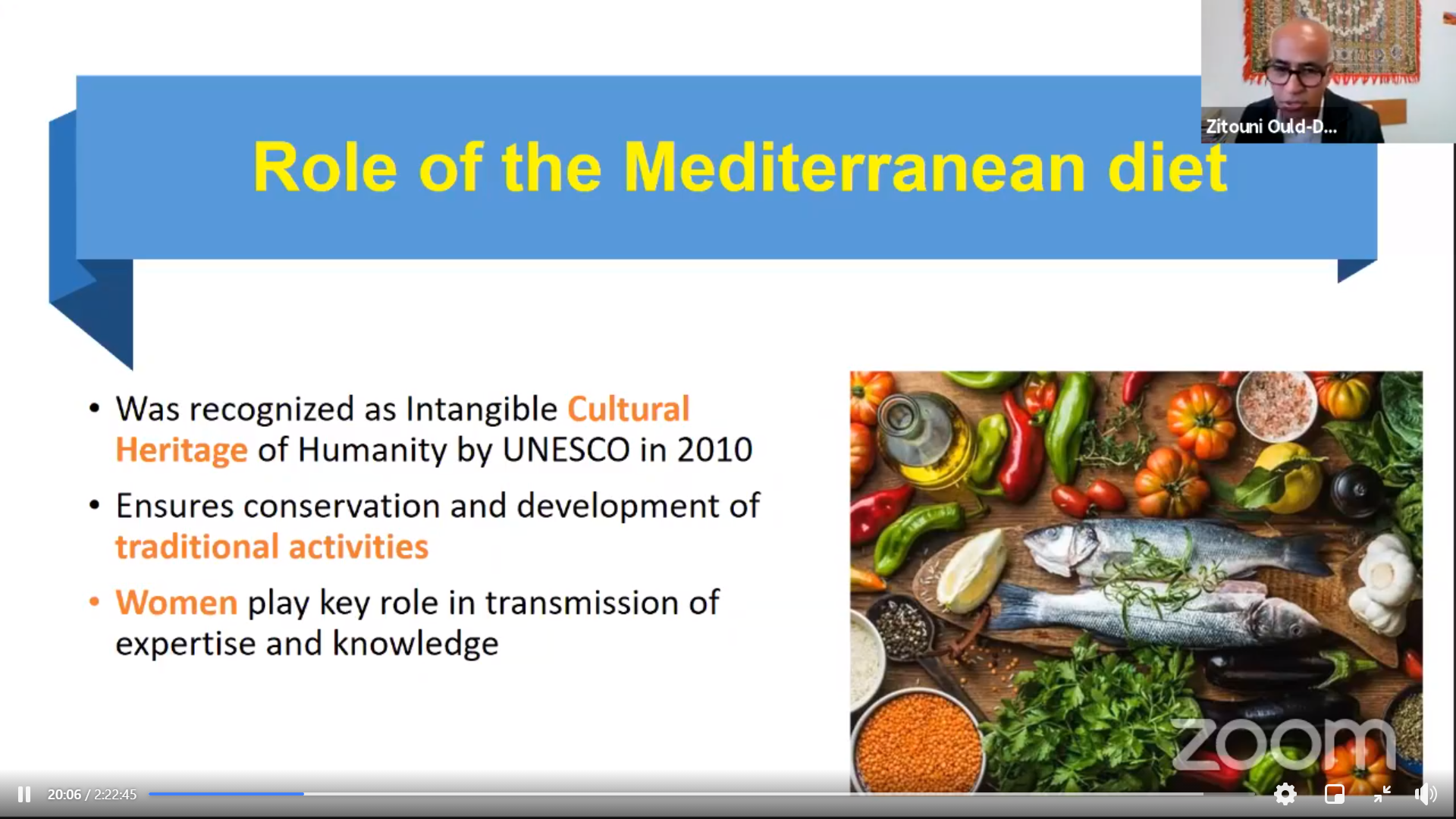 Zitouni Ould-D...

Role of the Mediterranean diet

• Was recognized as Intangible Cultural Heritage of Humanity by UNESCO in 2010

• Ensures conservation and development of traditional activities

• Women play key role in transmission of expertise and knowledge

zoom

20:06 / 2:22:45